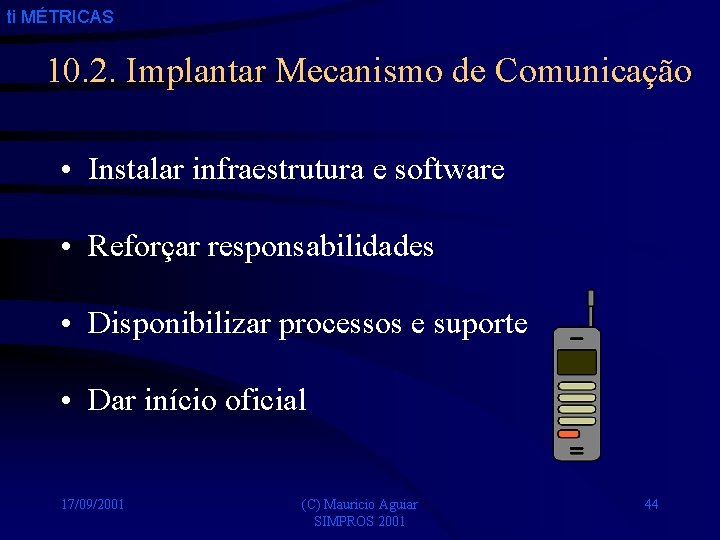 ti MÉTRICAS

10.2. Implantar Mecanismo de Comunicação

• Instalar infraestrutura e software

• Reforçar responsabilidades

• Disponibilizar processos e suporte

• Dar início oficial

17/09/2001

(C) Mauricio Aguiar
SIMPROS 2001

44